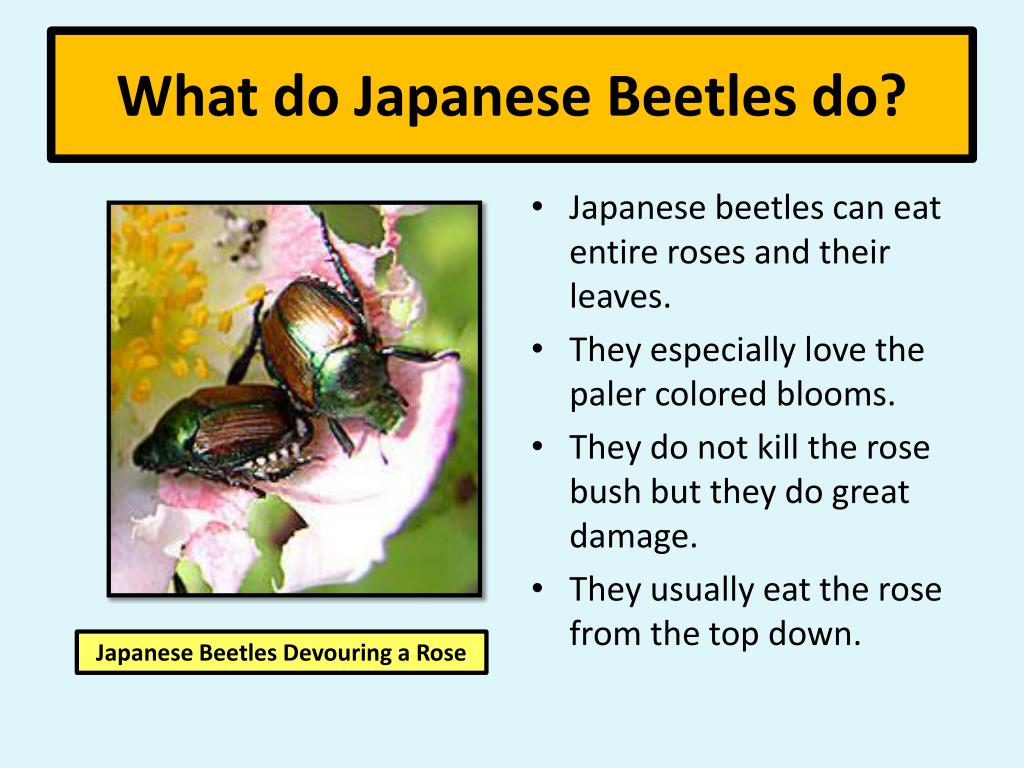 What do Japanese Beetles do?

Japanese Beetles Devouring a Rose

• Japanese beetles can eat entire roses and their leaves.
• They especially love the paler colored blooms.
• They do not kill the rose bush but they do great damage.
• They usually eat the rose from the top down.